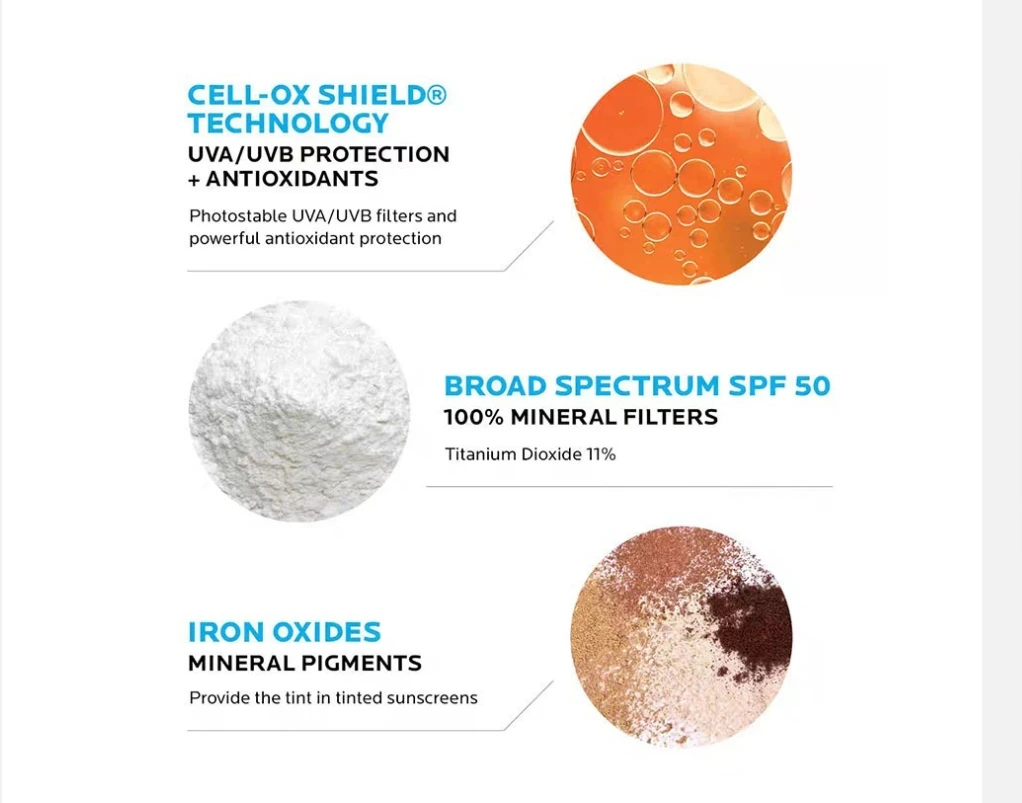 CELL-OX SHIELD® TECHNOLOGY
UVA/UVB PROTECTION + ANTIOXIDANTS

Photostable UVA/UVB filters and powerful antioxidant protection

BROAD SPECTRUM SPF 50
100% MINERAL FILTERS

Titanium Dioxide 11%

IRON OXIDES
MINERAL PIGMENTS

Provide the tint in tinted sunscreens